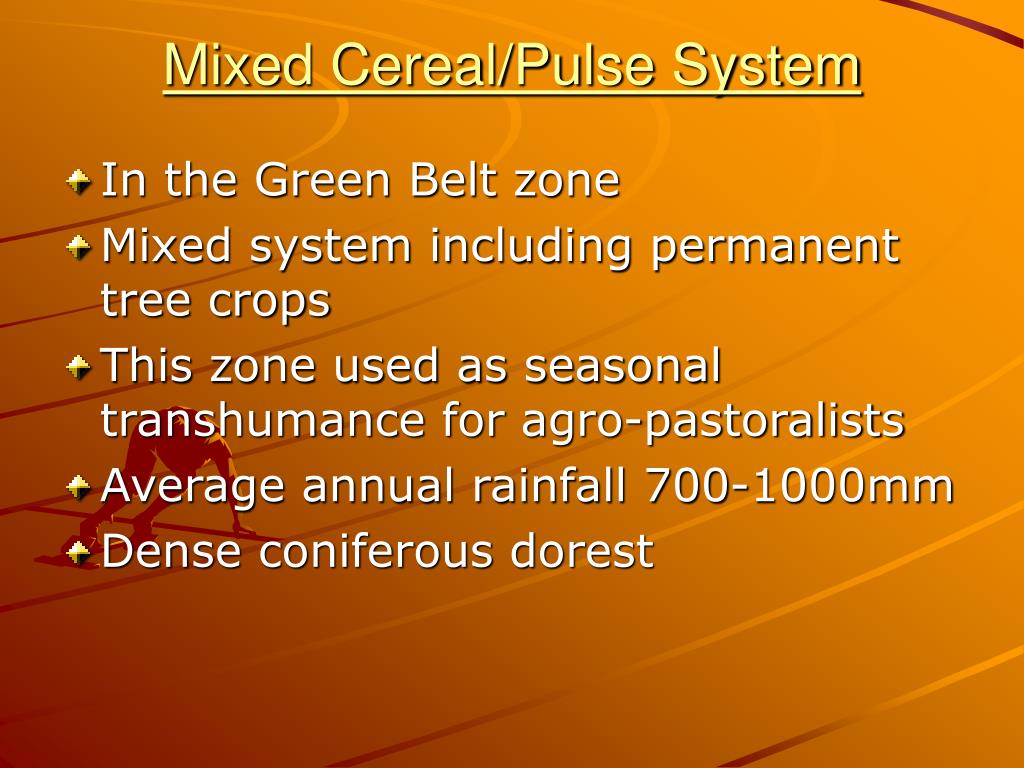 Mixed Cereal/Pulse System

In the Green Belt zone

Mixed system including permanent tree crops

This zone used as seasonal transhumance for agro-pastoralists

Average annual rainfall 700-1000mm

Dense coniferous dorest